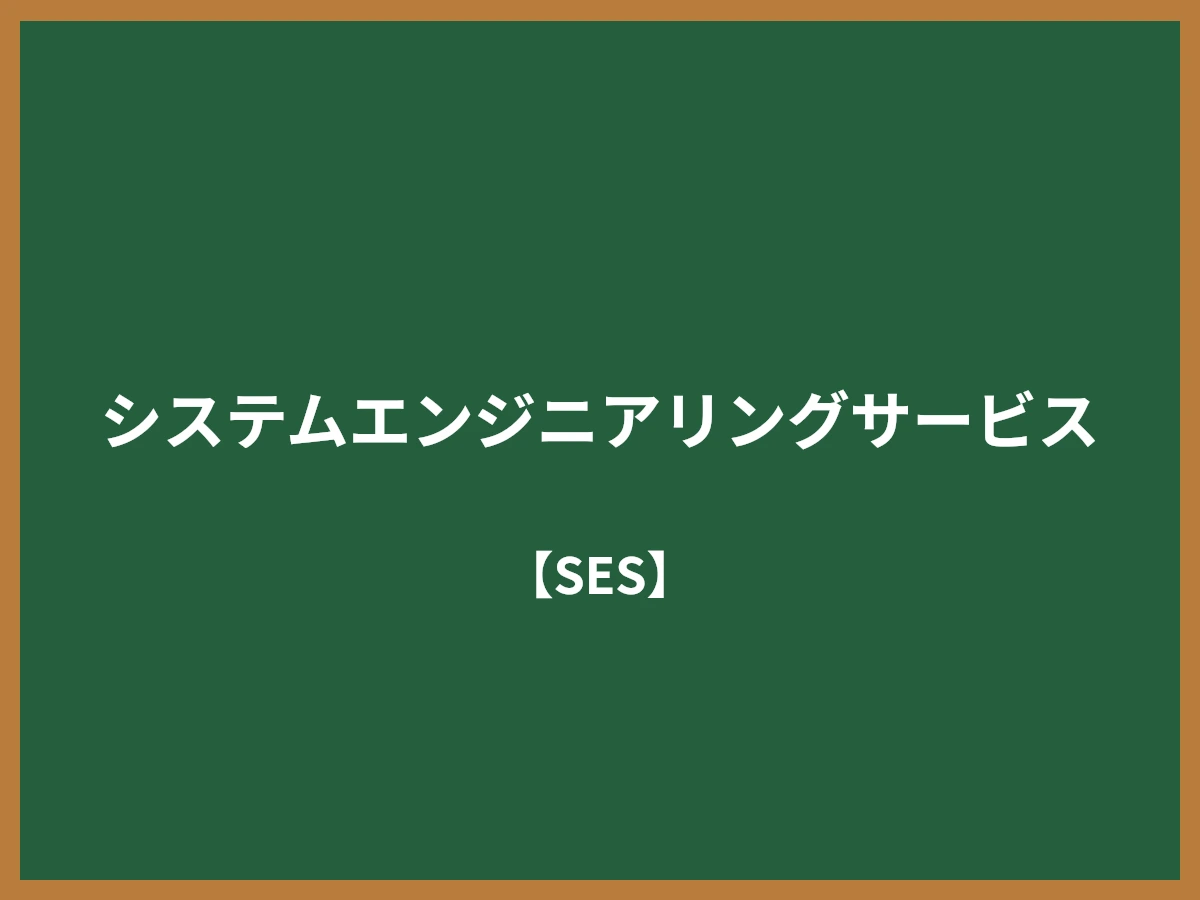 システムエンジニアリングサービス

【SES】